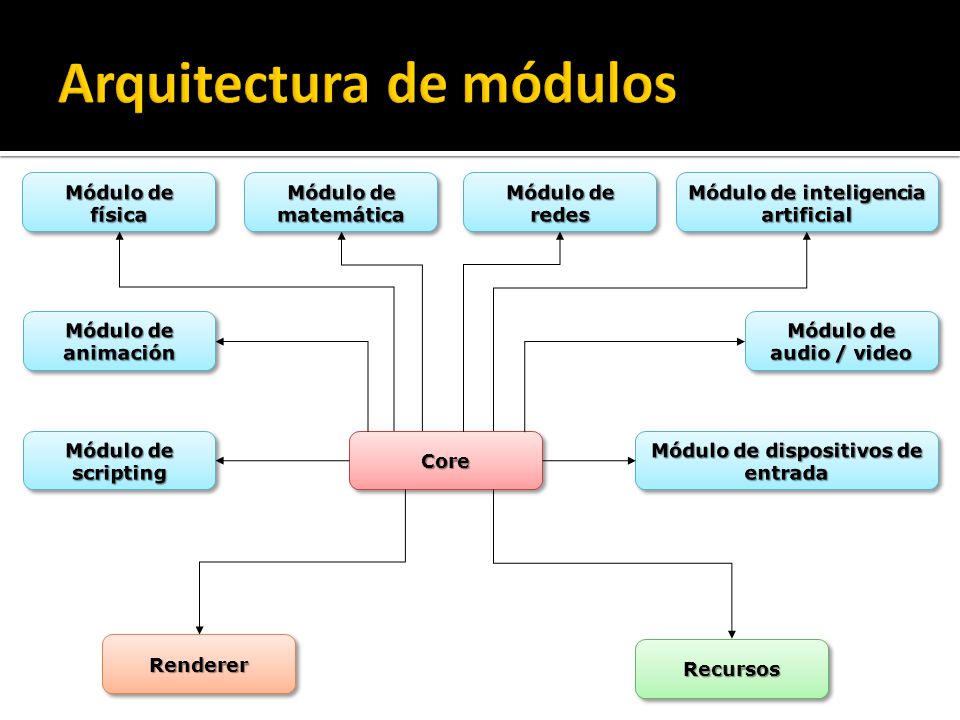 Arquitectura de módulos

Módulo de física

Módulo de matemática

Módulo de redes

Módulo de inteligencia artificial

Módulo de animación

Módulo de audio / video

Módulo de scripting

Core

Módulo de dispositivos de entrada

Renderer

Recursos